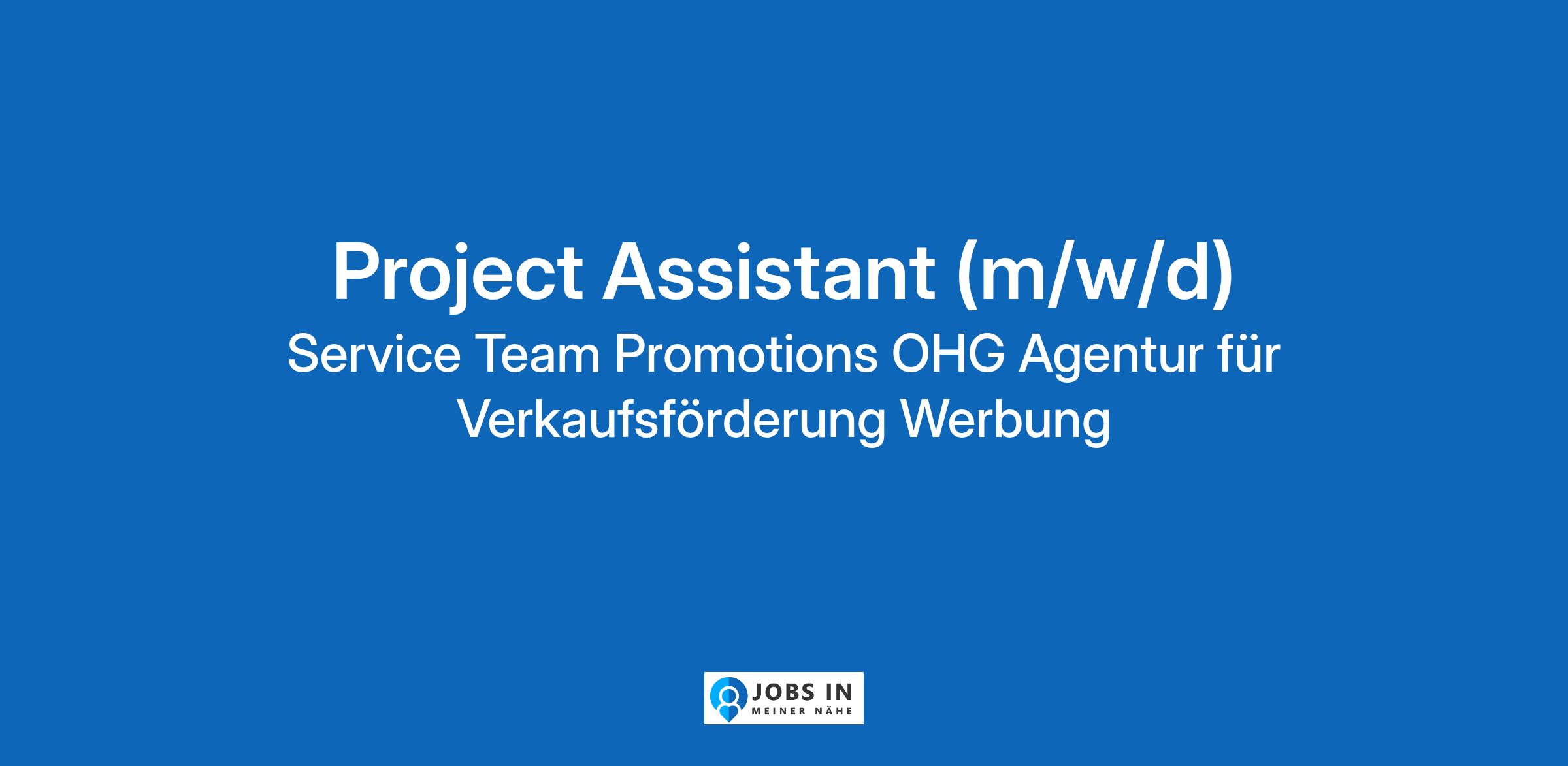 Project Assistant (m/w/d)

Service Team Promotions OHG Agentur für Verkaufsförderung Werbung

JOBS IN
MEINER NÄHE